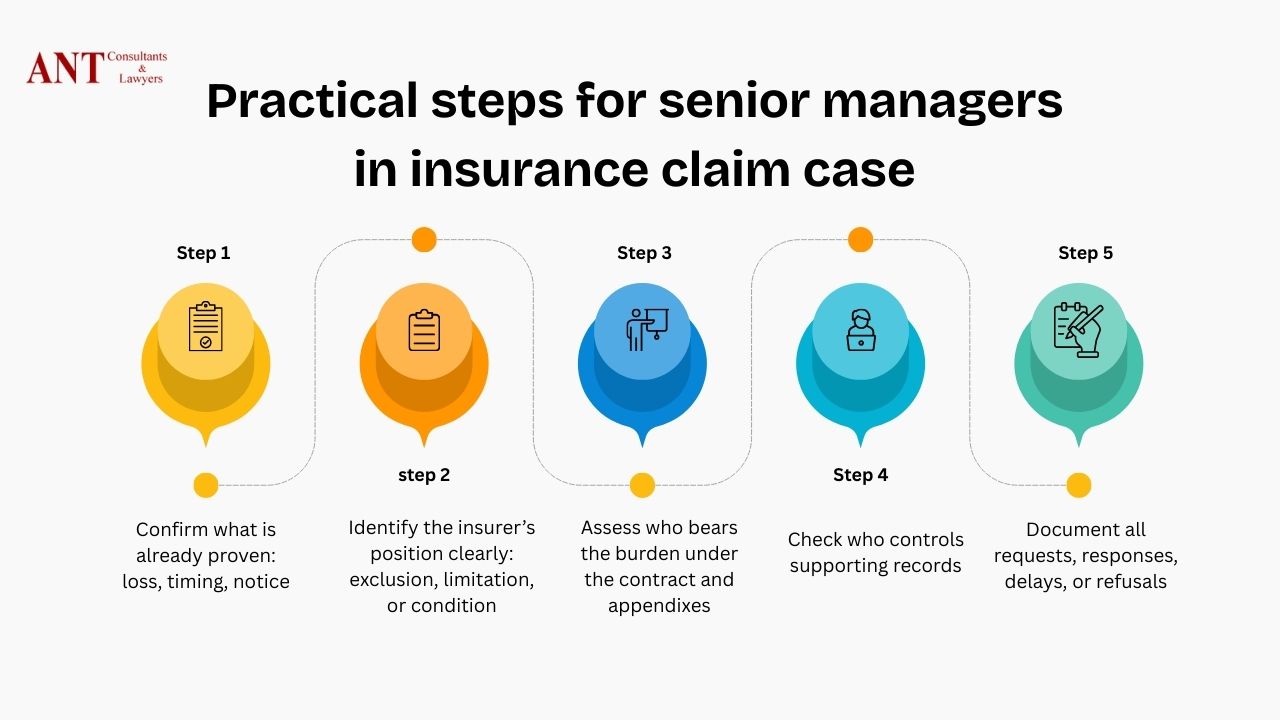 ANT Consultants & Lawyers

Practical steps for senior managers in insurance claim case

Step 1

Confirm what is already proven: loss, timing, notice

step 2

Identify the insurer's position clearly: exclusion, limitation, or condition

Step 3

Assess who bears the burden under the contract and appendixes

Step 4

Check who controls supporting records

Step 5

Document all requests, responses, delays, or refusals